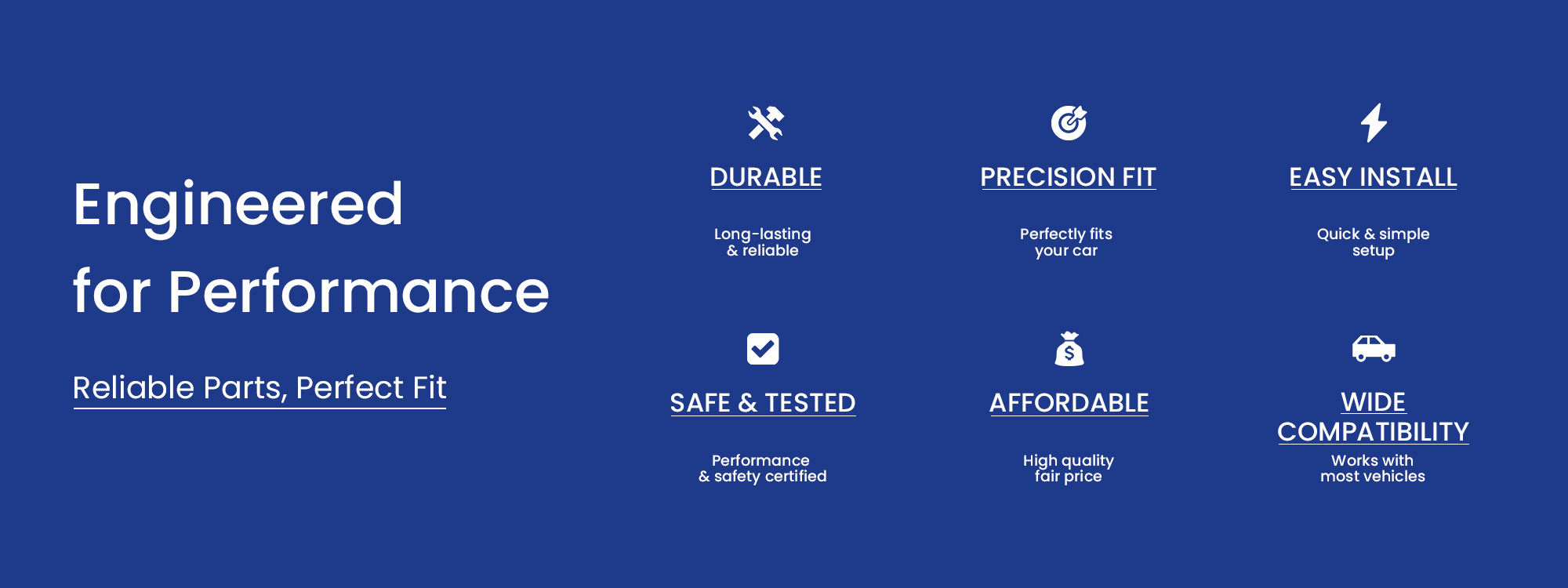 Engineered for Performance

Reliable Parts, Perfect Fit

DURABLE

Long-lasting & reliable

PRECISION FIT

Perfectly fits your car

EASY INSTALL

Quick & simple setup

SAFE & TESTED

Performance & safety certified

AFFORDABLE

High quality fair price

WIDE COMPATIBILITY

Works with most vehicles